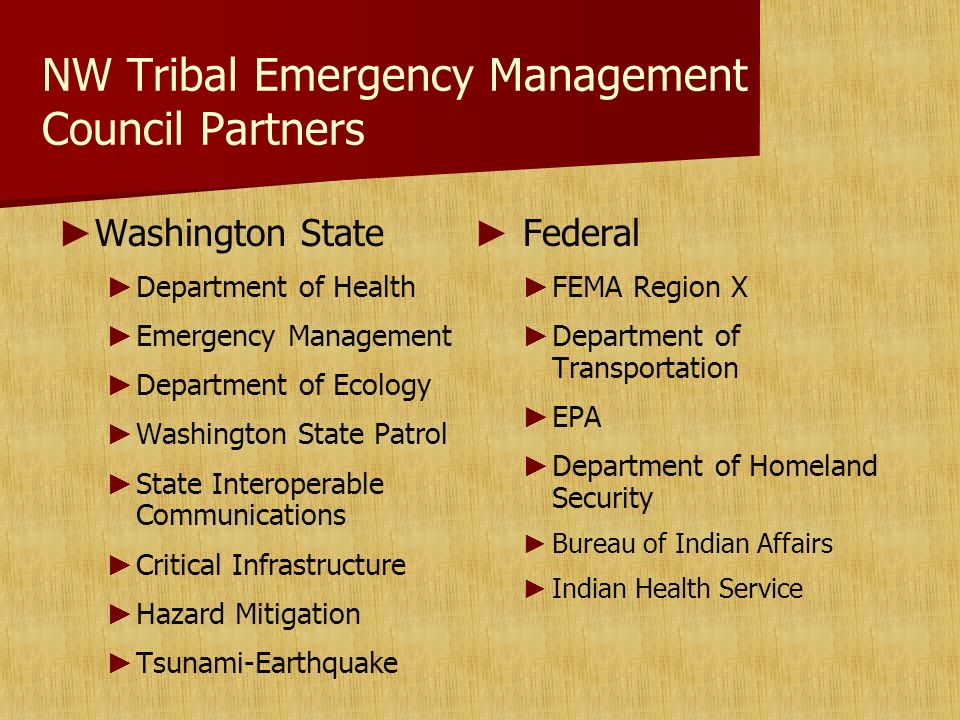 NW Tribal Emergency Management Council Partners

►Washington State

►Department of Health

►Emergency Management

►Department of Ecology

►Washington State Patrol

►State Interoperable Communications

►Critical Infrastructure

►Hazard Mitigation

►Tsunami-Earthquake

► Federal

►FEMA Region X

►Department of Transportation

►EPA

►Department of Homeland Security

►Bureau of Indian Affairs

►Indian Health Service